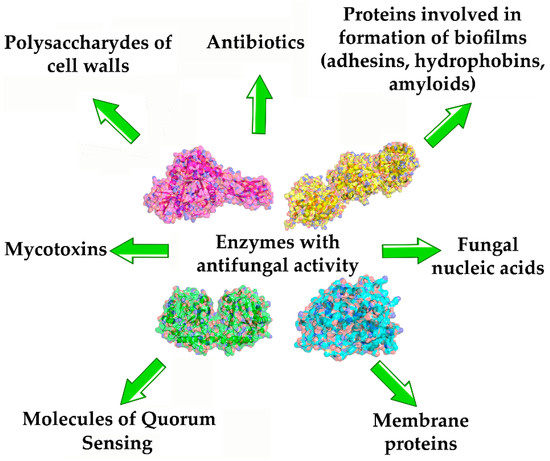 Polysaccharydes of cell walls

Antibiotics

Proteins involved in formation of biofilms (adhesins, hydrophobins, amyloids)

Mycotoxins

Enzymes with antifungal activity

Fungal nucleic acids

Molecules of Quorum Sensing

Membrane proteins